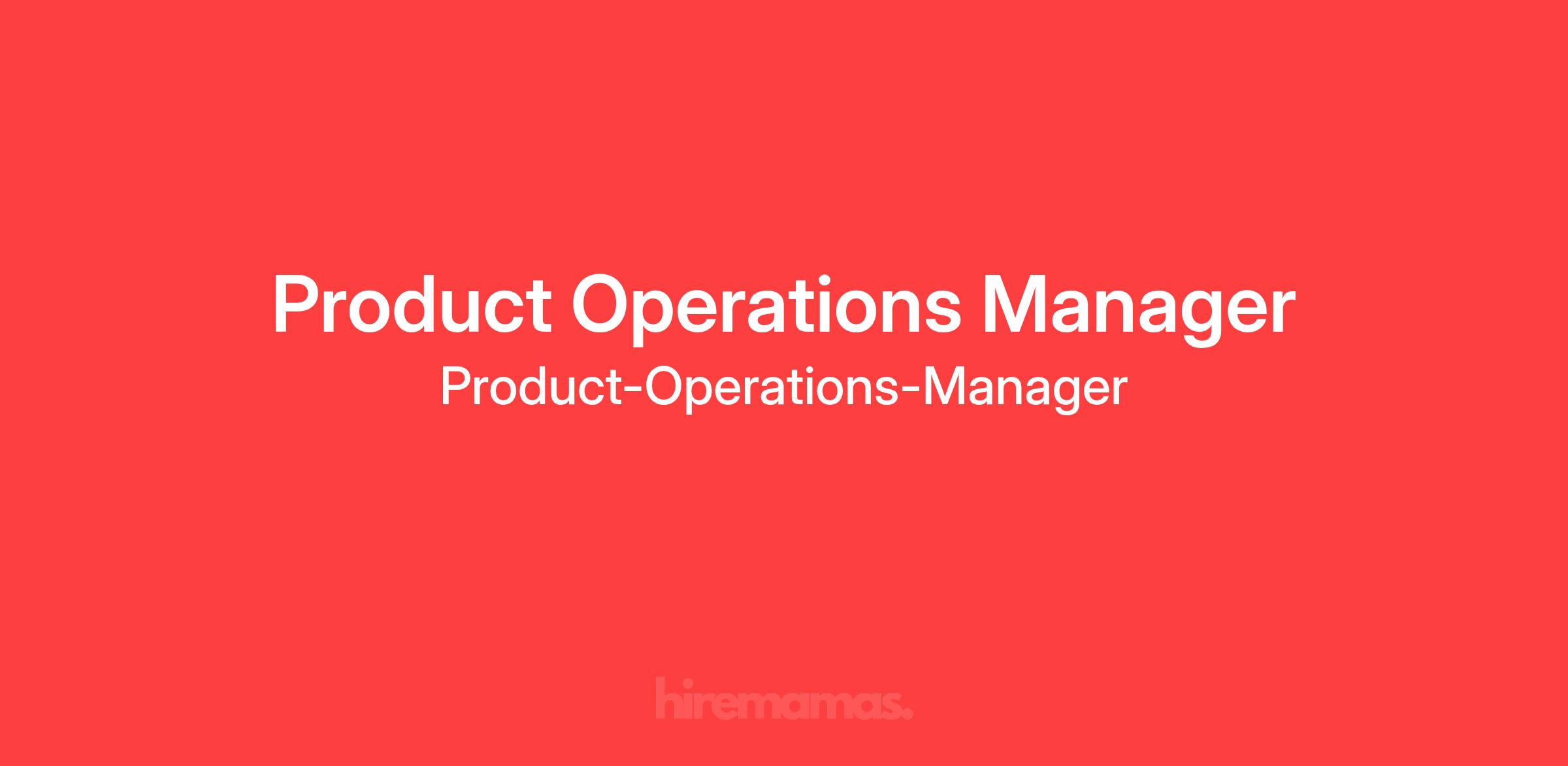 Product Operations Manager
Product-Operations-Manager

hiremamas.